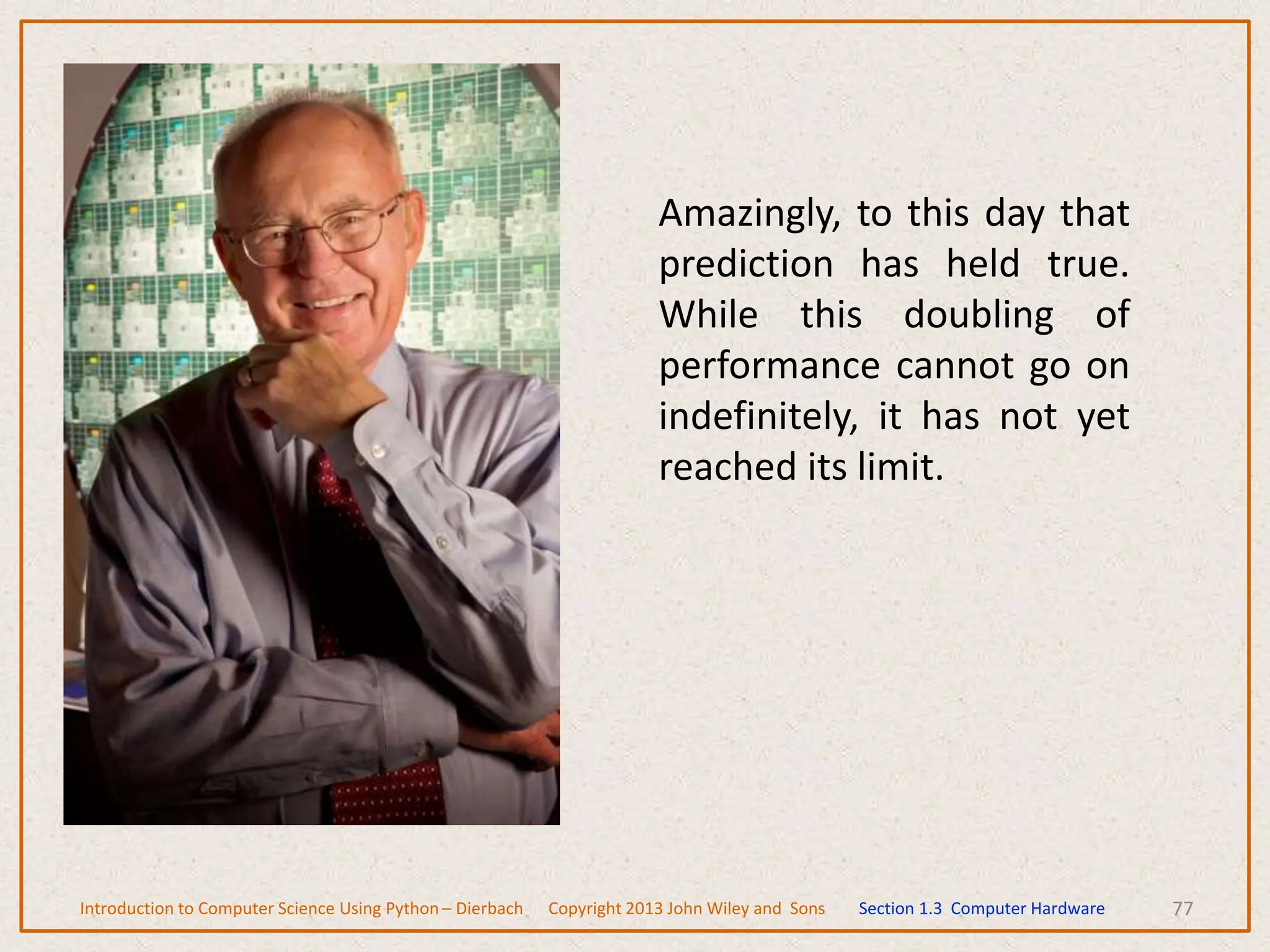 Amazingly, to this day that prediction has held true. While this doubling of performance cannot go on indefinitely, it has not yet reached its limit.

Introduction to Computer Science Using Python – Dierbach Copyright 2013 John Wiley and Sons Section 1.3 Computer Hardware 77